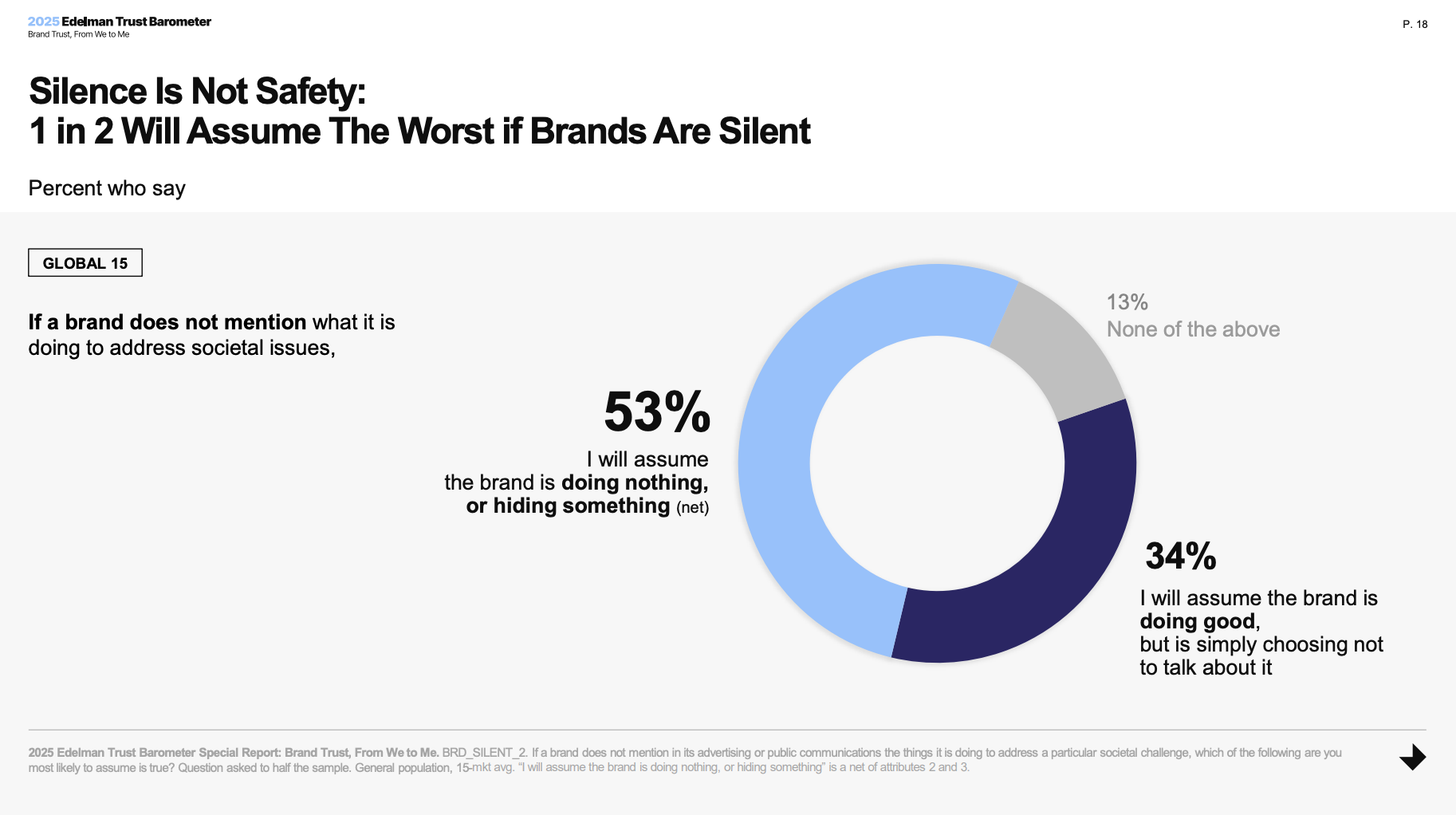 2025 Edelman Trust Barometer
Brand Trust, From We to Me

P. 18

Silence Is Not Safety:
1 in 2 Will Assume The Worst if Brands Are Silent

Percent who say

GLOBAL 15

If a brand does not mention what it is doing to address societal issues,

53%
I will assume the brand is doing nothing, or hiding something (net)

13%
None of the above

34%
I will assume the brand is doing good, but is simply choosing not to talk about it

2025 Edelman Trust Barometer Special Report: Brand Trust, From We to Me. BRD_SILENT_2. If a brand does not mention in its advertising or public communications the things it is doing to address a particular societal challenge, which of the following are you most likely to assume is true? Question asked to half the sample. General population, 15-mkt avg. "I will assume the brand is doing nothing, or hiding something" is a net of attributes 2 and 3.